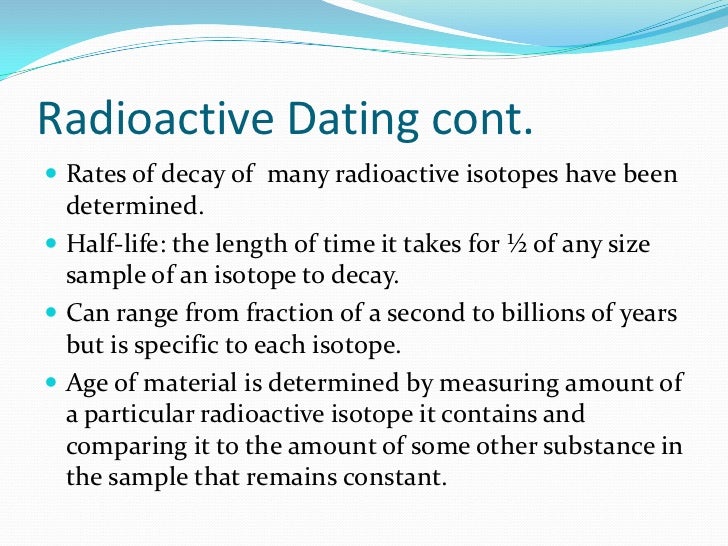 Radioactive Dating cont.

- Rates of decay of many radioactive isotopes have been determined.
- Half-life: the length of time it takes for ½ of any size sample of an isotope to decay.
- Can range from fraction of a second to billions of years but is specific to each isotope.
- Age of material is determined by measuring amount of a particular radioactive isotope it contains and comparing it to the amount of some other substance in the sample that remains constant.